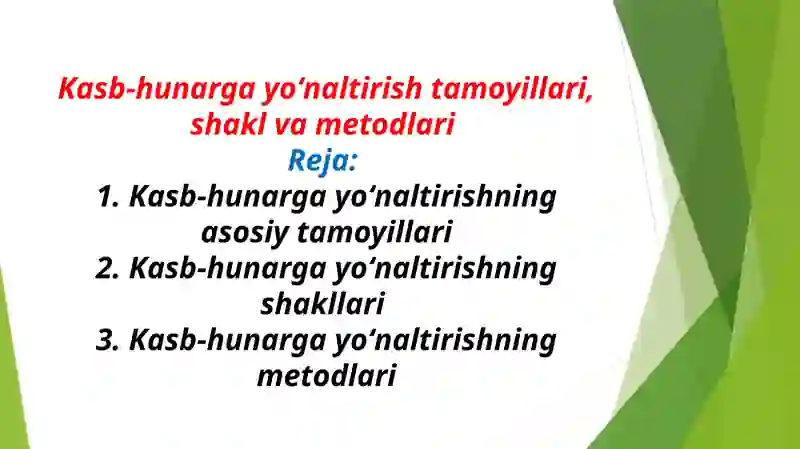 Kasb-hunarga yo‘naltirish tamoyillari, shakl va metodlari
Reja:
1. Kasb-hunarga yo‘naltirishning asosiy tamoyillari
2. Kasb-hunarga yo‘naltirishning shakllari
3. Kasb-hunarga yo‘naltirishning metodlari